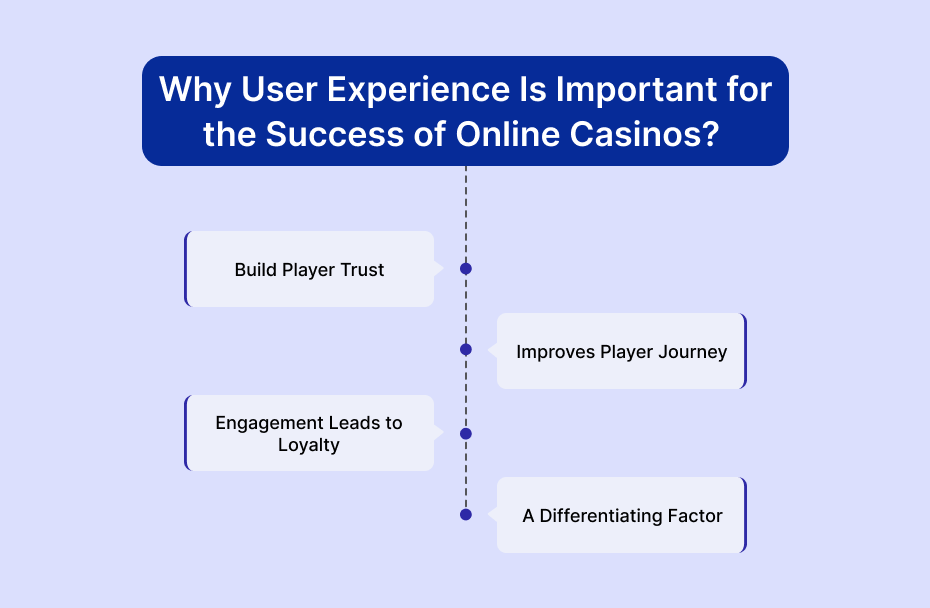 Why User Experience Is Important for the Success of Online Casinos?

Build Player Trust

Improves Player Journey

Engagement Leads to Loyalty

A Differentiating Factor